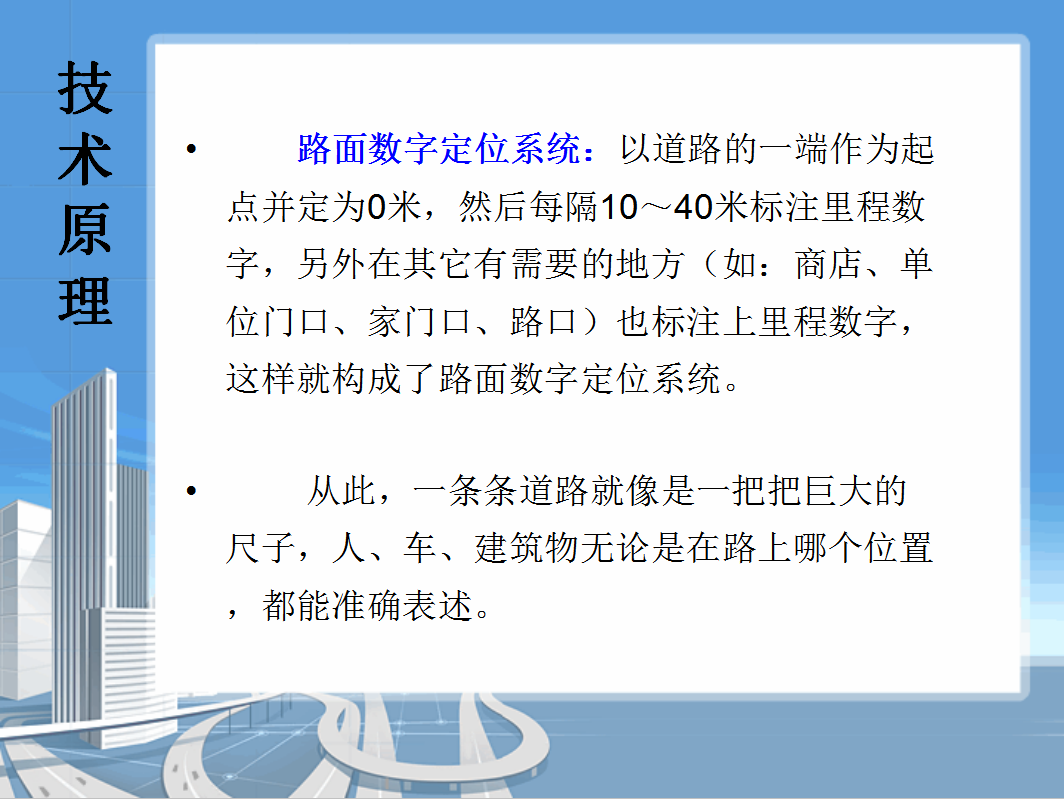 技术原理

• 路面数字定位系统：以道路的一端作为起点并定为0米，然后每隔10～40米标注里程数字，另外在其它有需要的地方（如：商店、单位门口、家门口、路口）也标注上里程数字，这样就构成了路面数字定位系统。

• 从此，一条条道路就像是一把把巨大的尺子，人、车、建筑物无论是在路上哪个位置，都能准确表述。